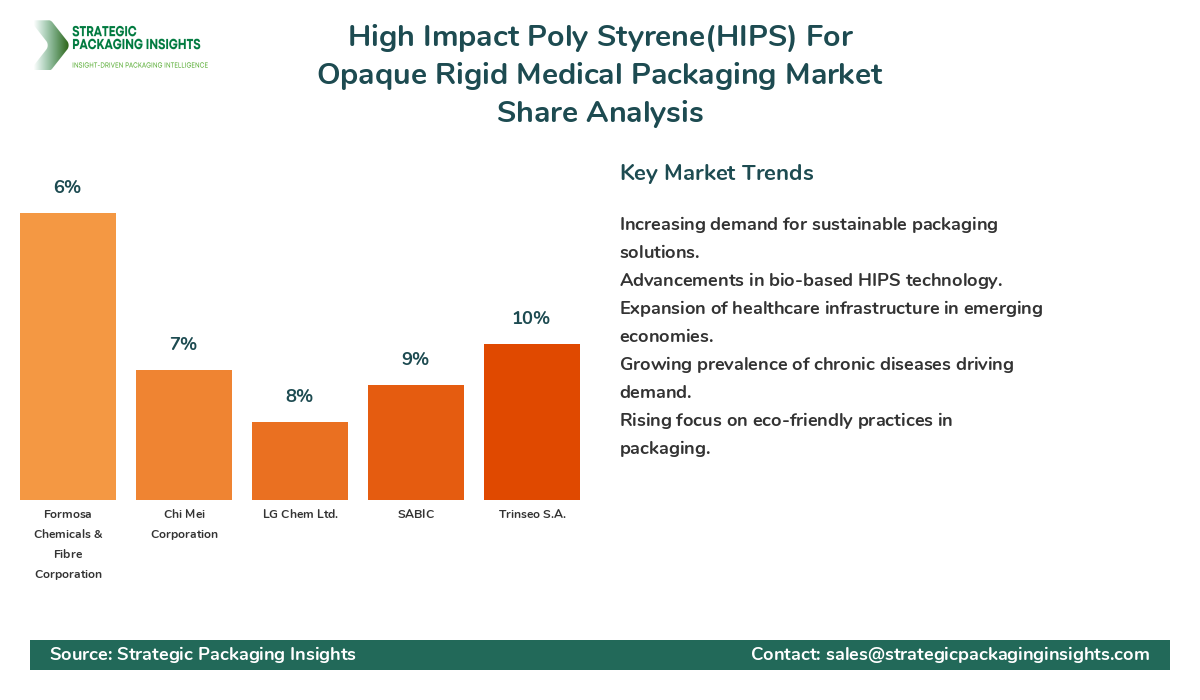 STRATEGIC PACKAGING INSIGHTS
INSIGHT-DRIVEN PACKAGING INTELLIGENCE

High Impact Poly Styrene(HIPS) For Opaque Rigid Medical Packaging Market Share Analysis

6%
7%
8%
9%
10%

Formosa Chemicals & Fibre Corporation
Chi Mei Corporation
LG Chem Ltd.
SABIC
Trinseo S.A.

Key Market Trends

Increasing demand for sustainable packaging solutions.
Advancements in bio-based HIPS technology.
Expansion of healthcare infrastructure in emerging economies.
Growing prevalence of chronic diseases driving demand.
Rising focus on eco-friendly practices in packaging.

Source: Strategic Packaging Insights
Contact: sales@strategicpackaginginsights.com